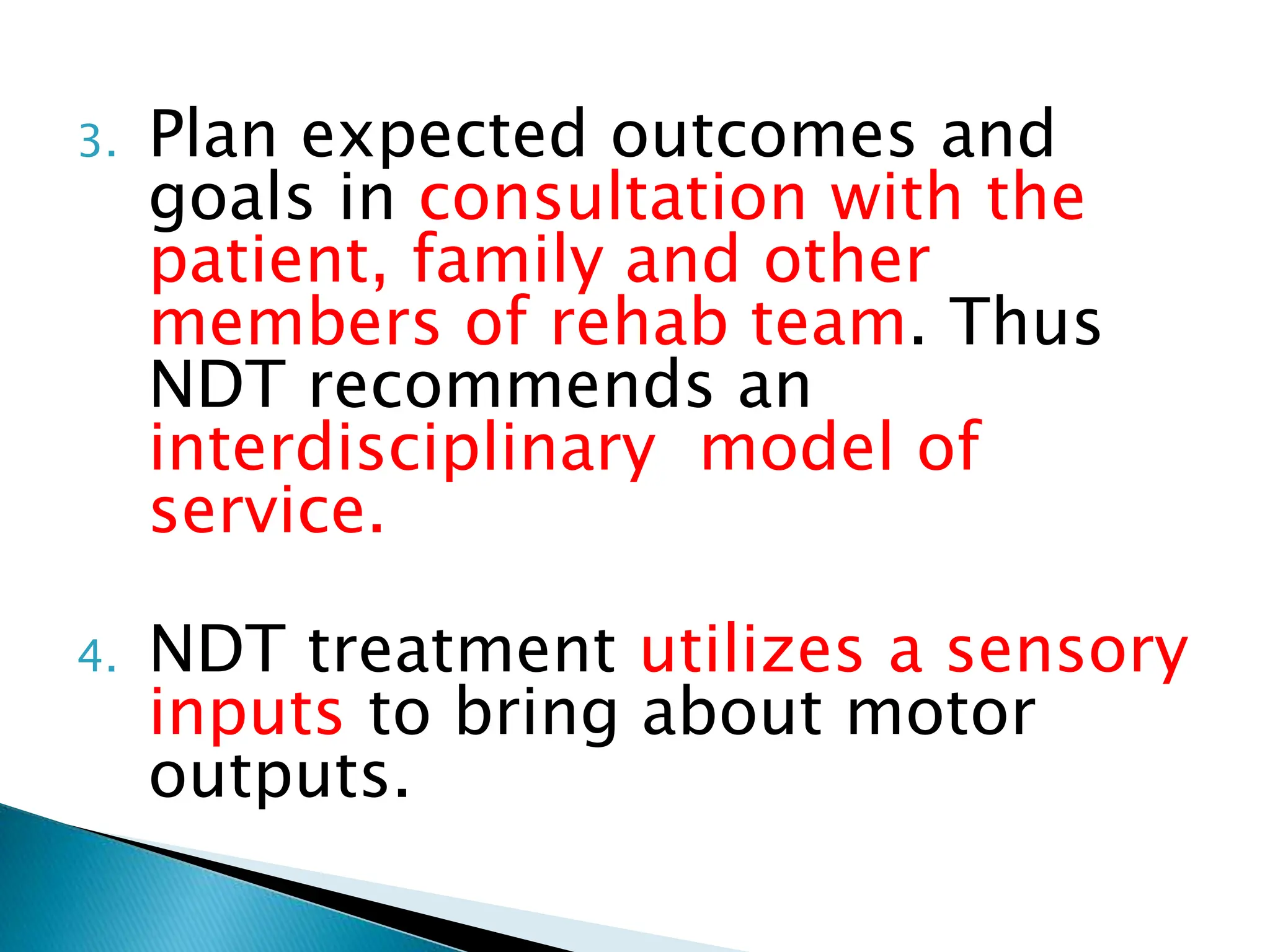 3. Plan expected outcomes and goals in consultation with the patient, family and other members of rehab team. Thus NDT recommends an interdisciplinary model of service.

4. NDT treatment utilizes a sensory inputs to bring about motor outputs.